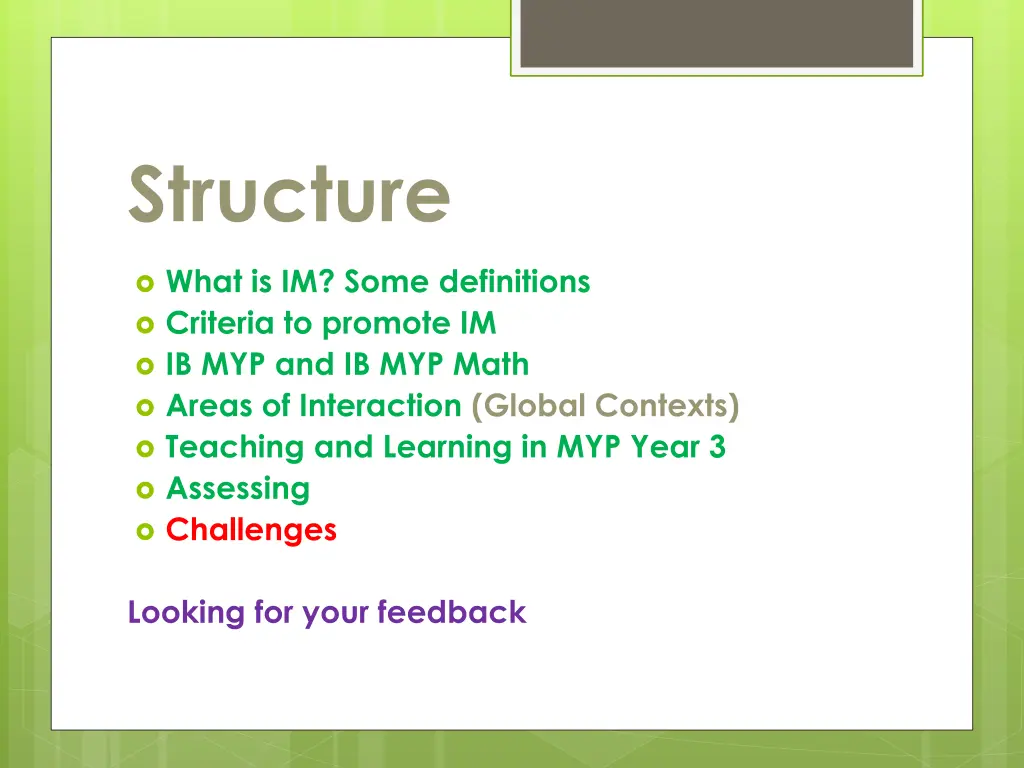 Structure

What is IM? Some definitions
Criteria to promote IM
IB MYP and IB MYP Math
Areas of Interaction (Global Contexts)
Teaching and Learning in MYP Year 3
Assessing
Challenges

Looking for your feedback